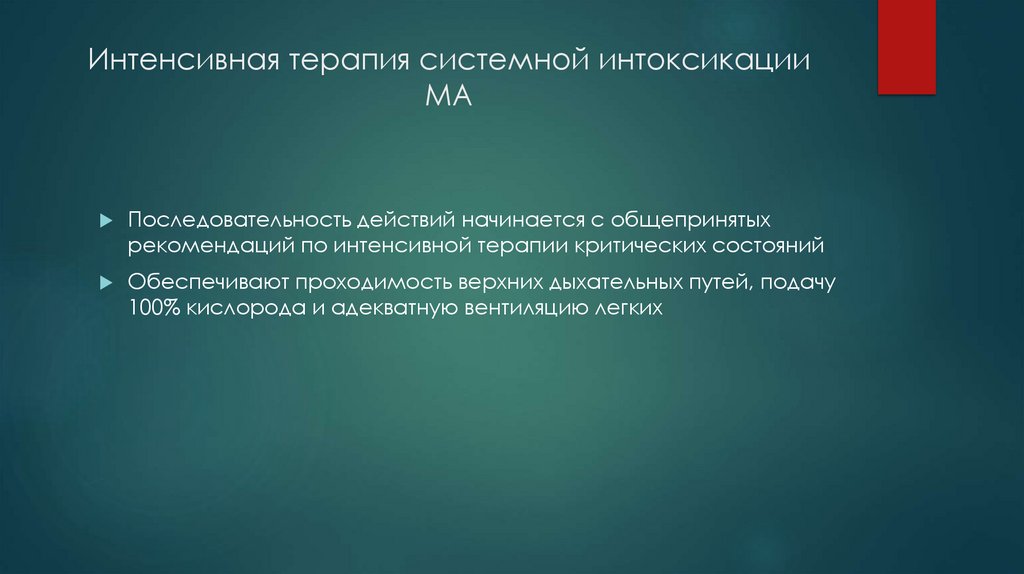 Интенсивная терапия системной интоксикации МА

Последовательность действий начинается с общепринятых рекомендаций по интенсивной терапии критических состояний

Обеспечивают проходимость верхних дыхательных путей, подачу 100% кислорода и адекватную вентиляцию легких